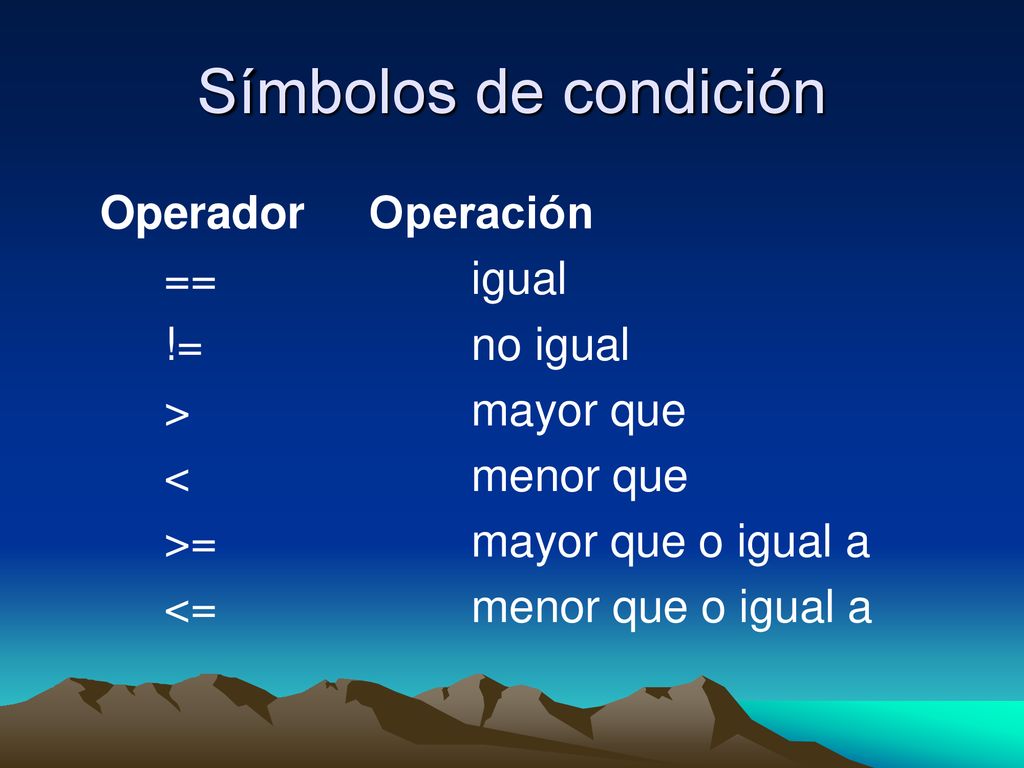 Símbolos de condición

| Operador | Operación |
|---|---|
| == | igual |
| != | no igual |
| > | mayor que |
| < | menor que |
| >= | mayor que o igual a |
| <= | menor que o igual a |